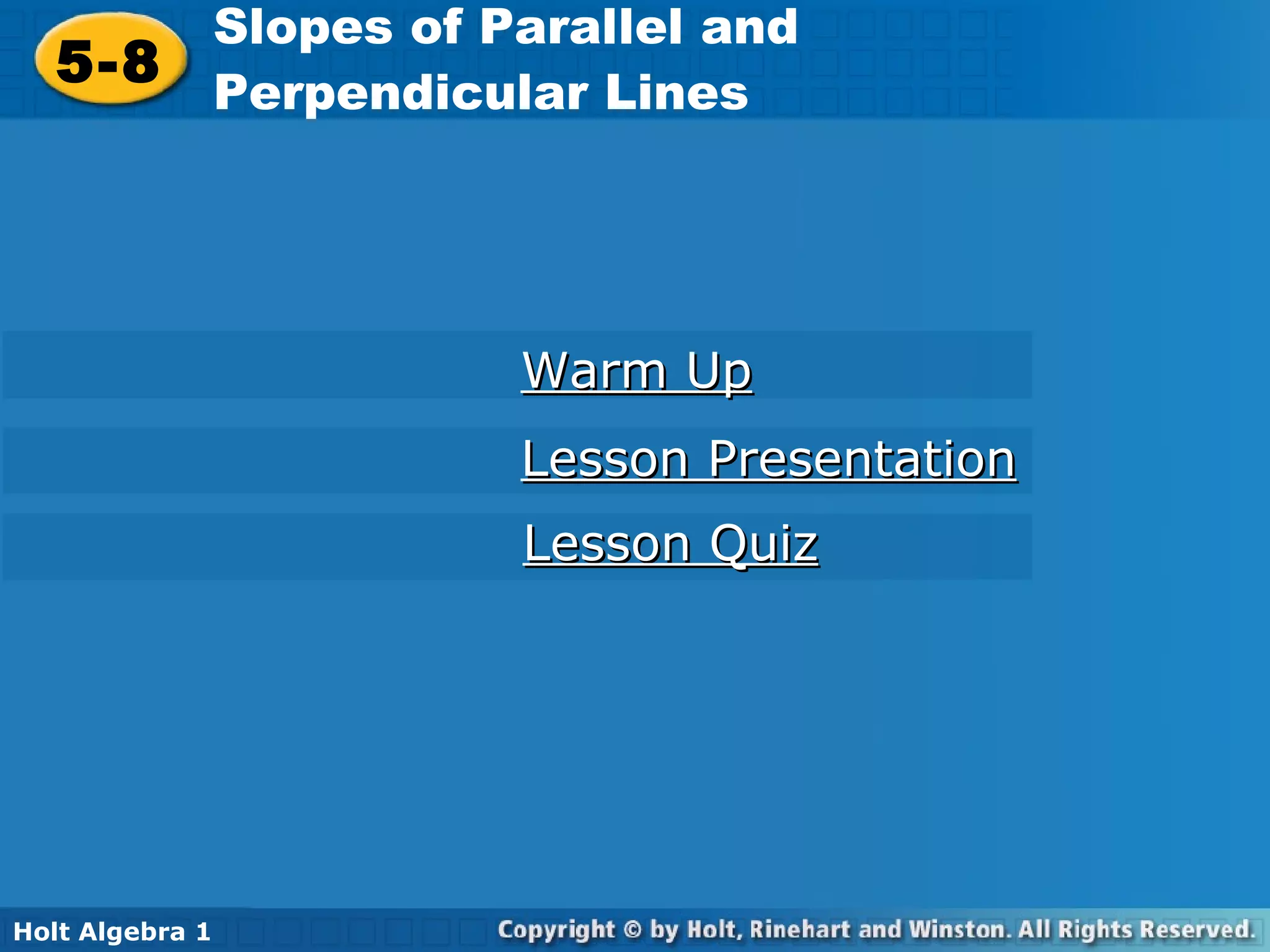 5-8

Slopes of Parallel and Perpendicular Lines

Warm Up

Lesson Presentation

Lesson Quiz

Holt Algebra 1

Copyright © by Holt, Rinehart and Winston. All Rights Reserved.